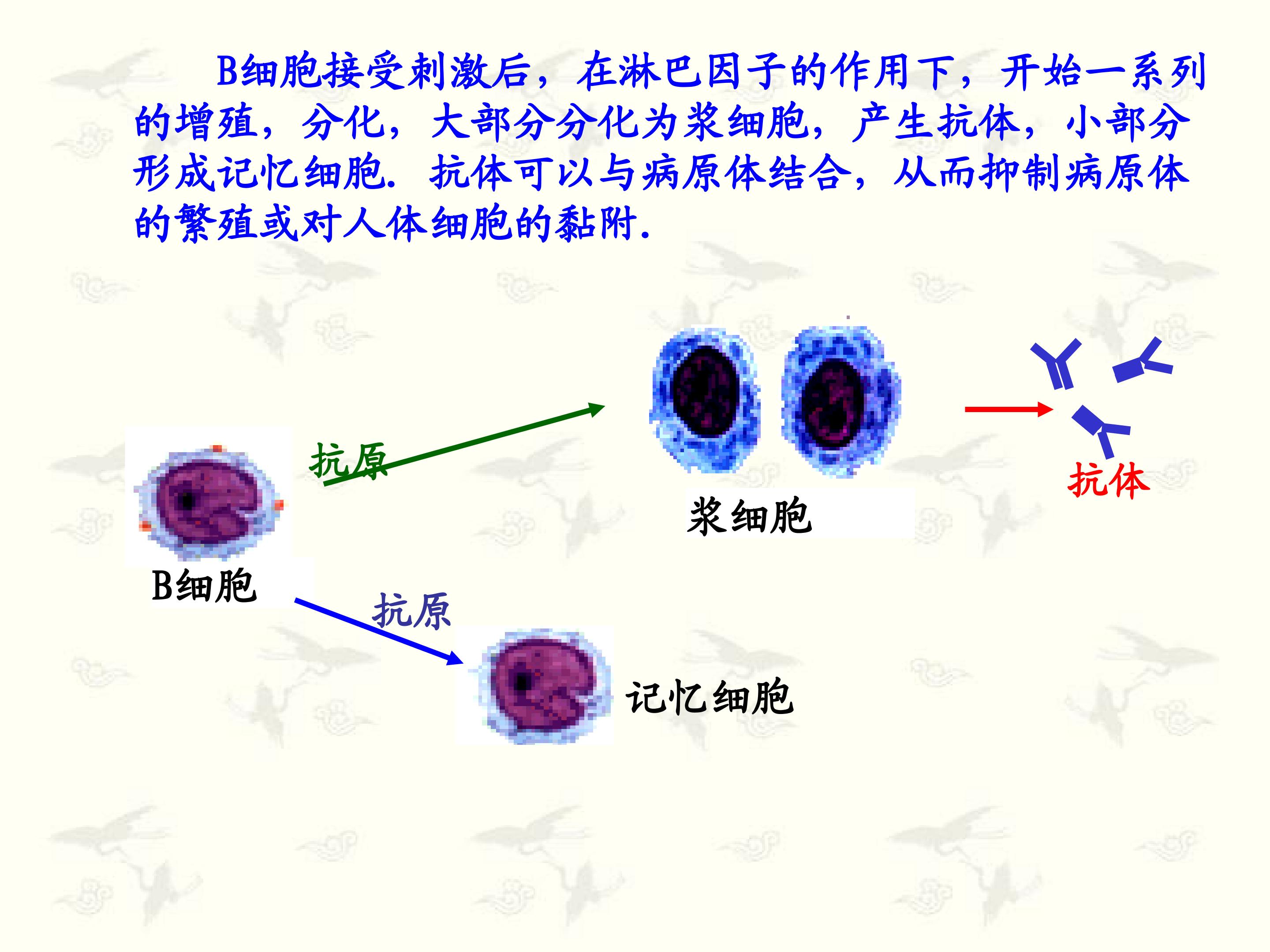 B细胞接受刺激后，在淋巴因子的作用下，开始一系列的增殖，分化，大部分分化为浆细胞，产生抗体，小部分形成记忆细胞. 抗体可以与病原体结合，从而抑制病原体的繁殖或对人体细胞的黏附.

抗原

浆细胞

抗体

B细胞

抗原

记忆细胞